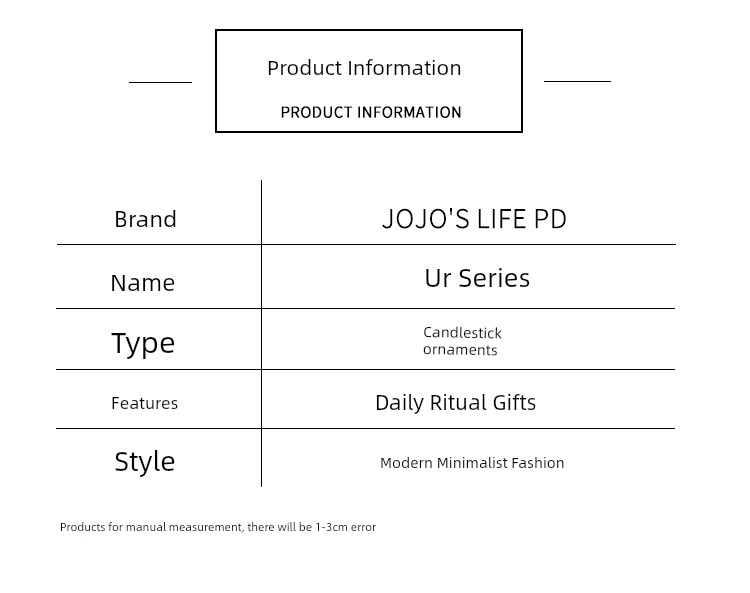 Product Information

PRODUCT INFORMATION

| Brand | JOJO'S LIFE PD |
|---|---|
| Name | Ur Series |
| Type | Candlestick ornaments |
| Features | Daily Ritual Gifts |
| Style | Modern Minimalist Fashion |

Products for manual measurement, there will be 1-3cm error